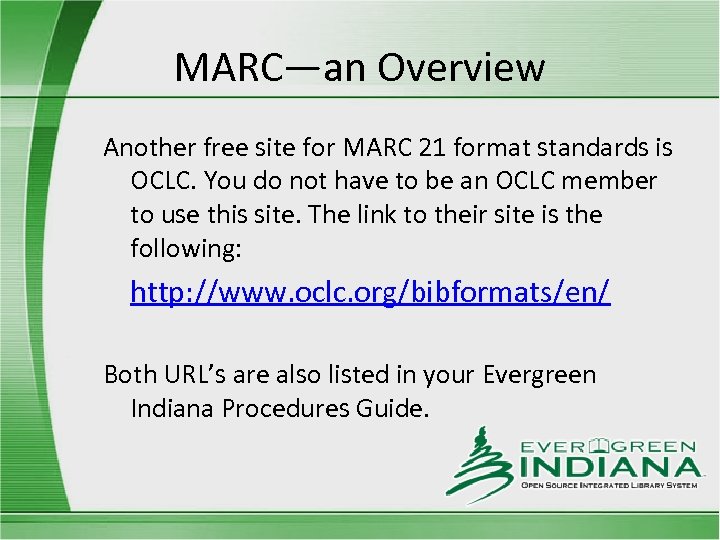 MARC—an Overview

Another free site for MARC 21 format standards is OCLC. You do not have to be an OCLC member to use this site. The link to their site is the following:

http://www.oclc.org/bibformats/en/

Both URL's are also listed in your Evergreen Indiana Procedures Guide.

EVERGREEN INDIANA
OPEN SOURCE INTEGRATED LIBRARY SYSTEM